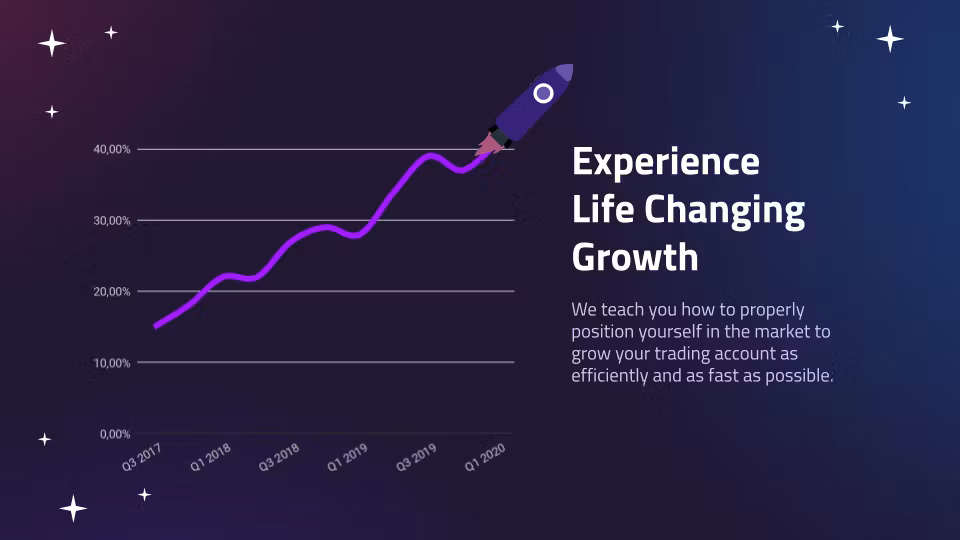 40,00%
30,00%
20,00%
10,00%
0,00%
Q3 2017
Q1 2018
Q3 2018
Q1 2019
Q3 2019
Q1 2020

Experience Life Changing Growth

We teach you how to properly position yourself in the market to grow your trading account as efficiently and as fast as possible.